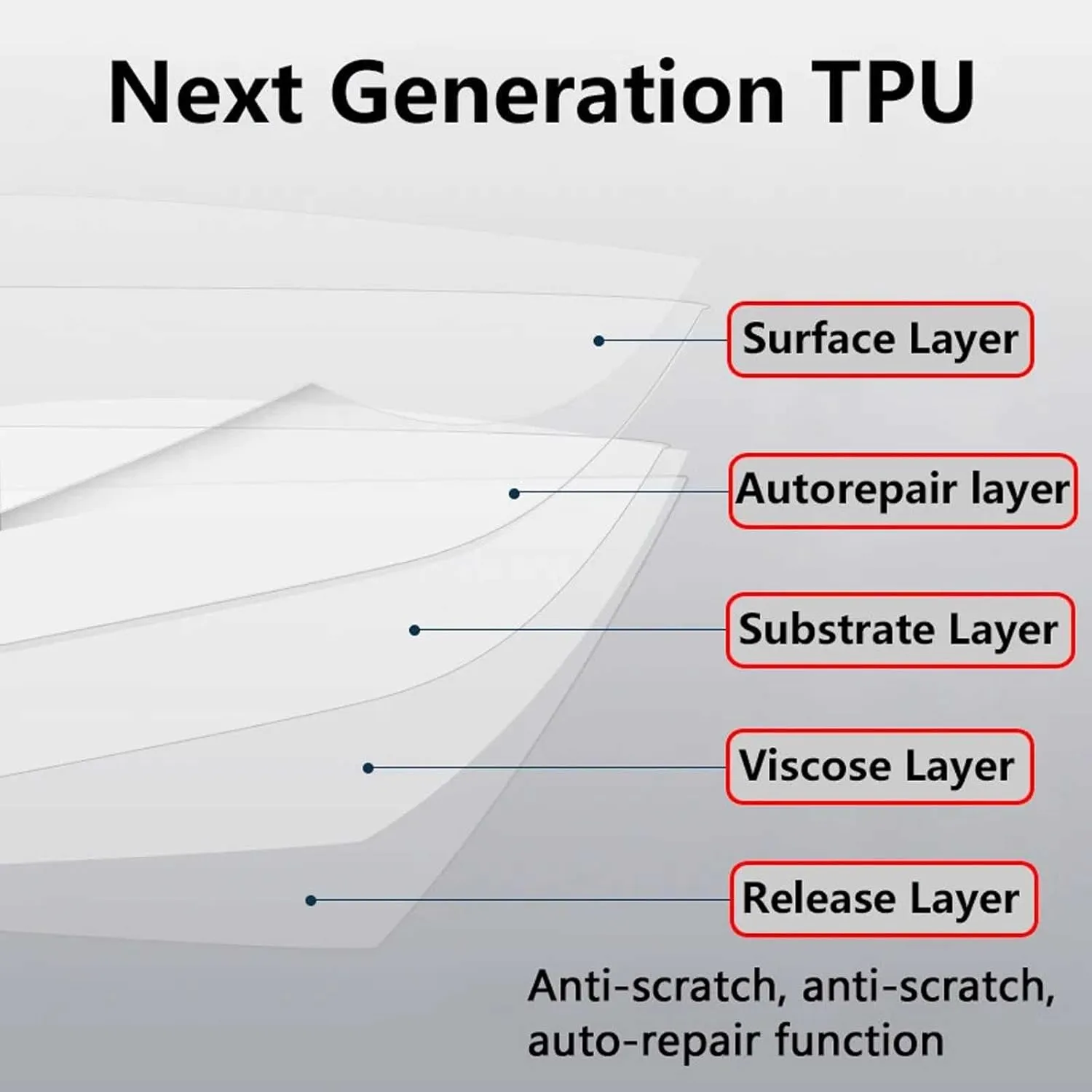 Next Generation TPU

Surface Layer

Autorepair layer

Substrate Layer

Viscose Layer

Release Layer

Anti-scratch, anti-scratch, auto-repair function